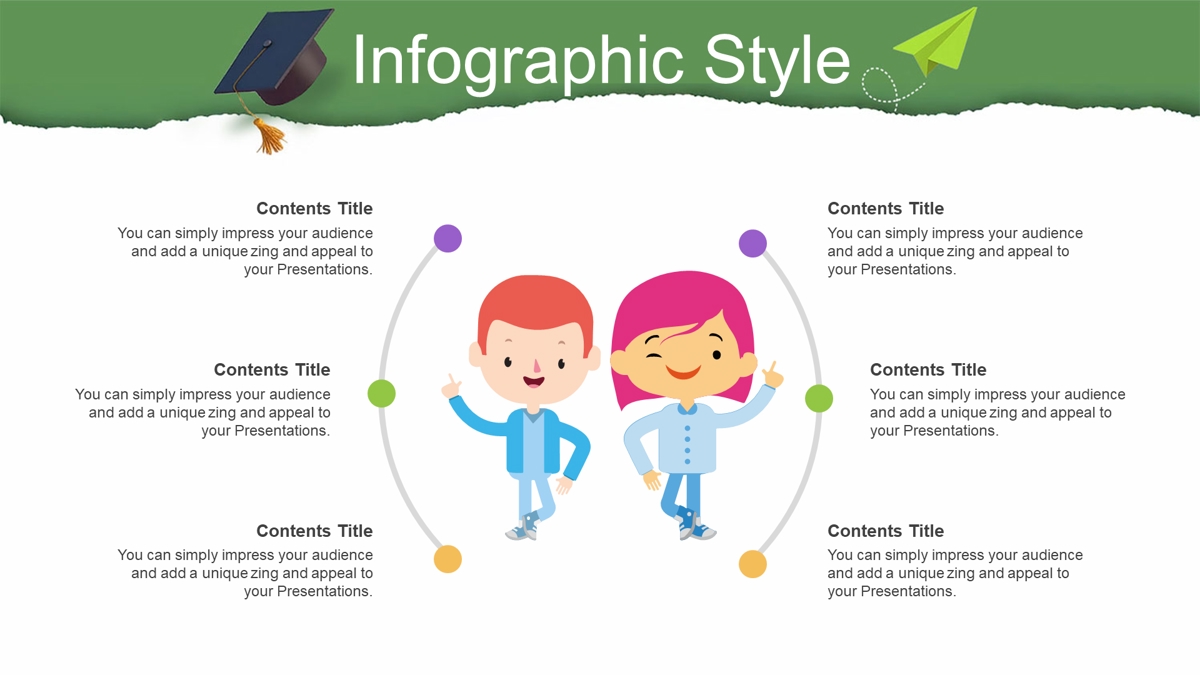 Infographic Style

Contents Title
You can simply impress your audience and add a unique zing and appeal to your Presentations.

Contents Title
You can simply impress your audience and add a unique zing and appeal to your Presentations.

Contents Title
You can simply impress your audience and add a unique zing and appeal to your Presentations.

Contents Title
You can simply impress your audience and add a unique zing and appeal to your Presentations.

Contents Title
You can simply impress your audience and add a unique zing and appeal to your Presentations.

Contents Title
You can simply impress your audience and add a unique zing and appeal to your Presentations.